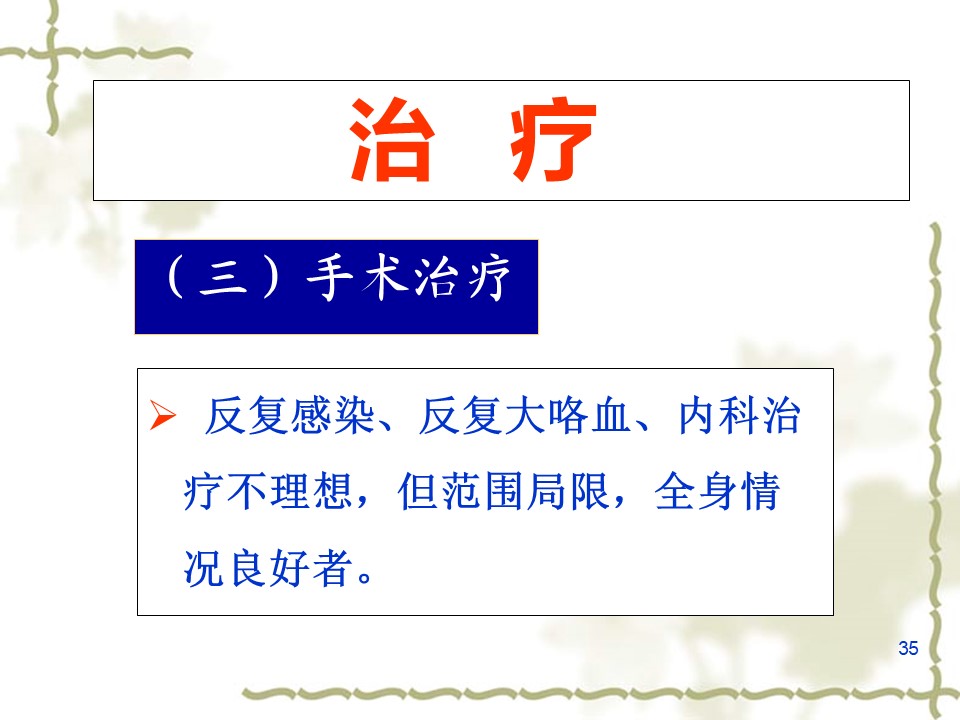 治 疗

（三）手术治疗

➢ 反复感染、反复大咯血、内科治疗不理想，但范围局限，全身情况良好者。

35